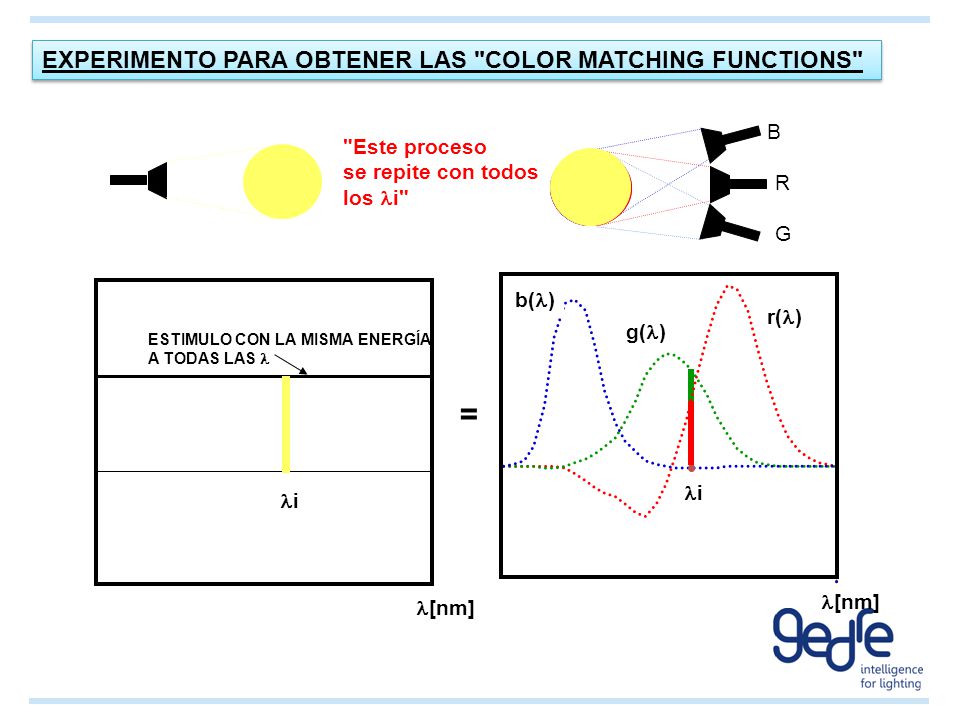 EXPERIMENTO PARA OBTENER LAS "COLOR MATCHING FUNCTIONS"

"Este proceso se repite con todos los $\lambda$i"

B

R

G

ESTIMULO CON LA MISMA ENERGÍA A TODAS LAS $\lambda$

$\lambda$i

$\lambda$[nm]

=

b($\lambda$)

g($\lambda$)

r($\lambda$)

$\lambda$i

$\lambda$[nm]

gedre

intelligence for lighting